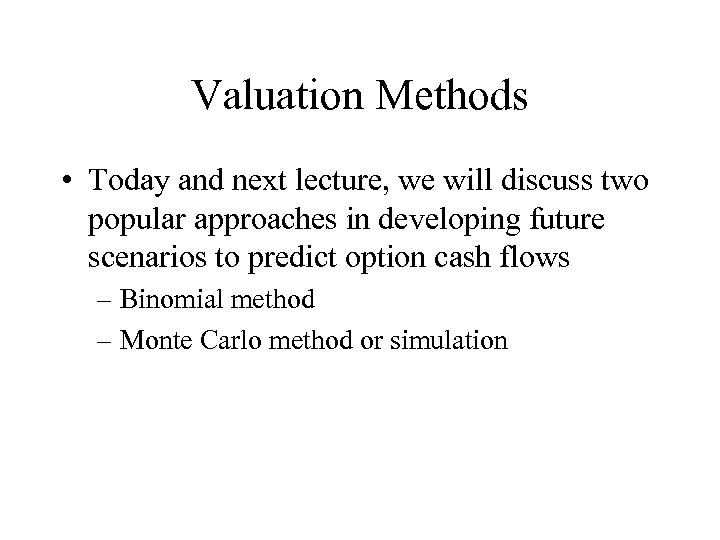 Valuation Methods

• Today and next lecture, we will discuss two popular approaches in developing future scenarios to predict option cash flows

– Binomial method

– Monte Carlo method or simulation